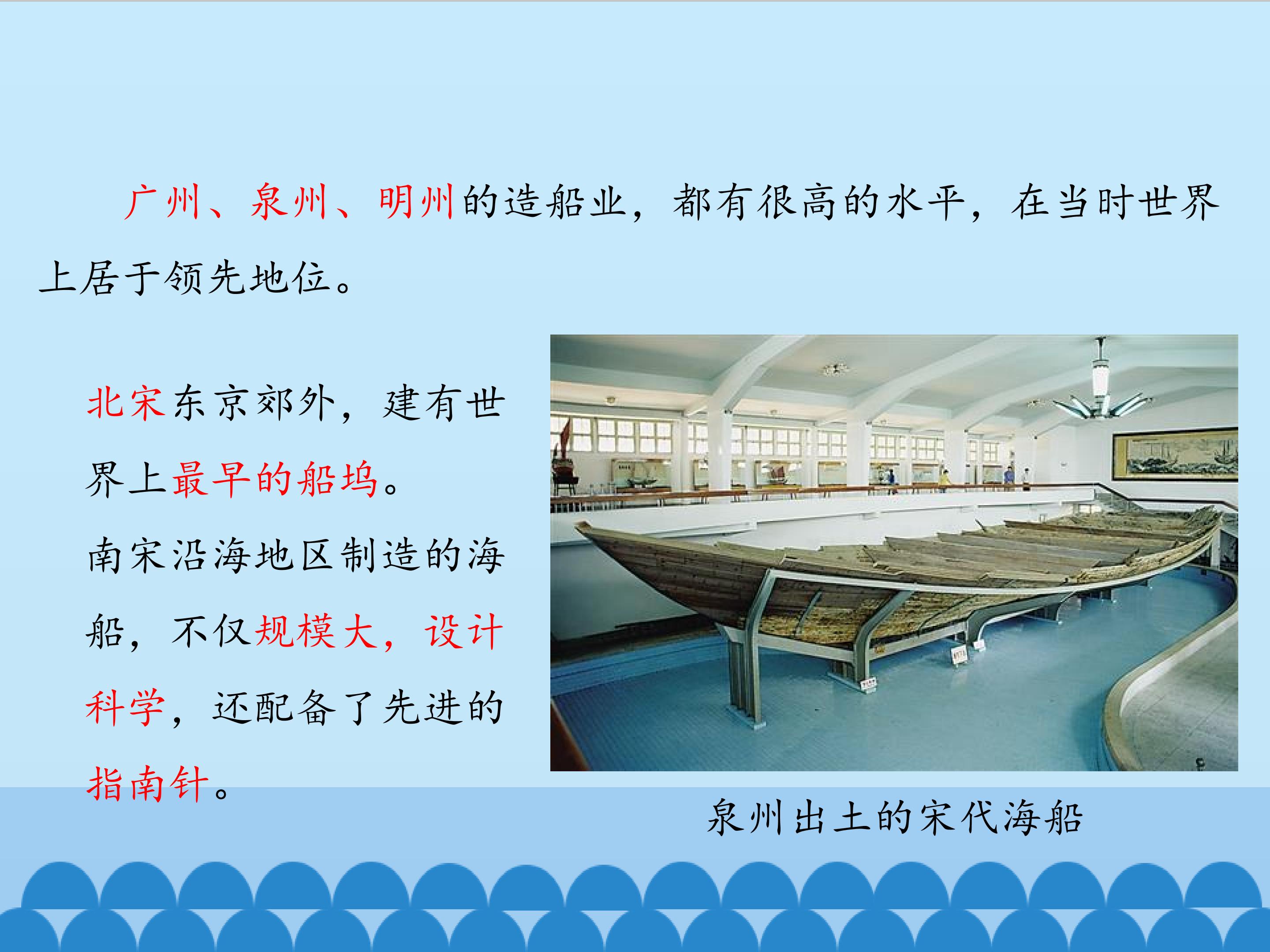 广州、泉州、明州的造船业，都有很高的水平，在当时世界上居于领先地位。

北宋东京郊外，建有世界上最早的船坞。

南宋沿海地区制造的海船，不仅规模大，设计科学，还配备了先进的指南针。

泉州出土的宋代海船